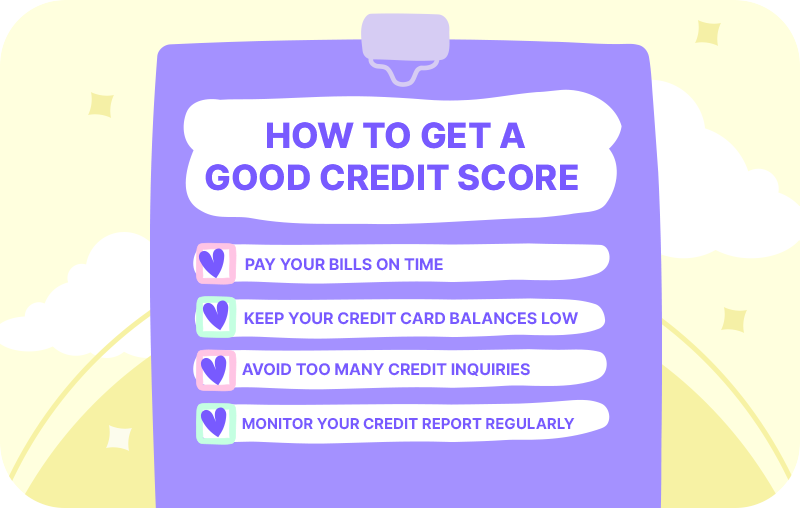 HOW TO GET A GOOD CREDIT SCORE

PAY YOUR BILLS ON TIME

KEEP YOUR CREDIT CARD BALANCES LOW

AVOID TOO MANY CREDIT INQUIRIES

MONITOR YOUR CREDIT REPORT REGULARLY